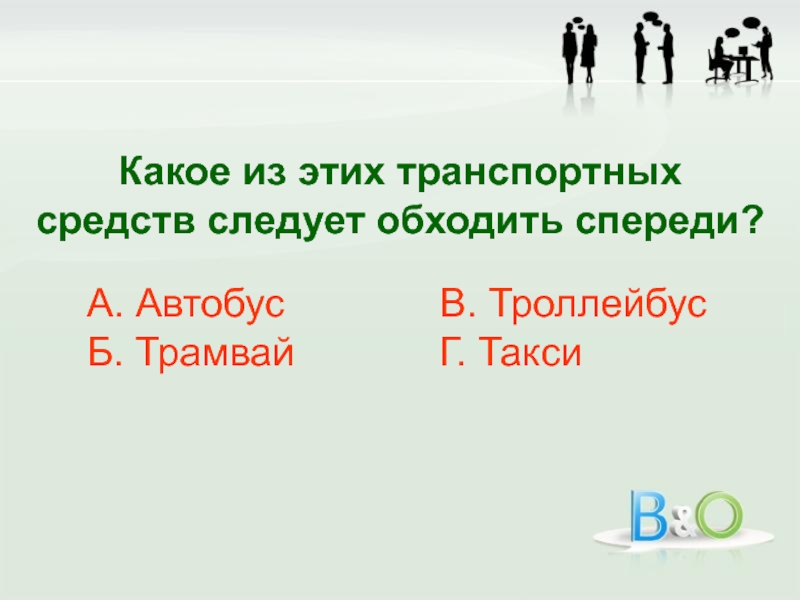 Какое из этих транспортных средств следует обходить спереди?

А. Автобус
Б. Трамвай

В. Троллейбус
Г. Такси

B&O